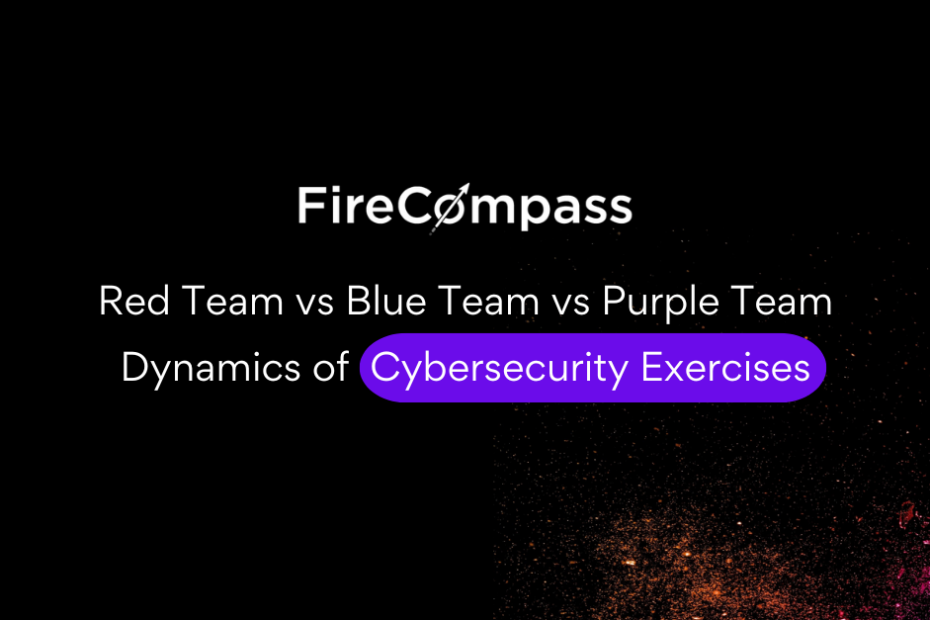 FireCompass

Red Team vs Blue Team vs Purple Team Dynamics of Cybersecurity Exercises